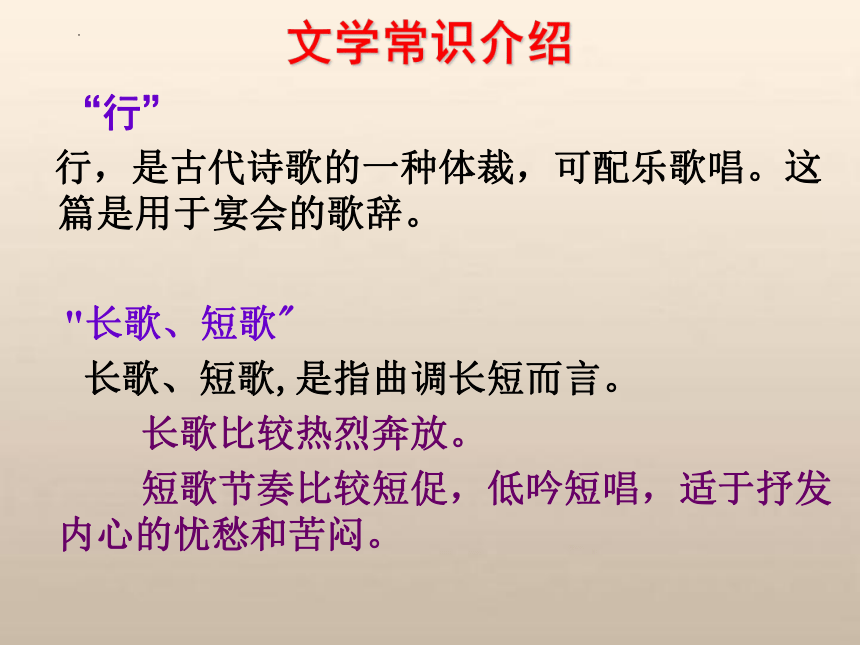 文学常识介绍

“行”

行，是古代诗歌的一种体裁，可配乐歌唱。这篇是用于宴会的歌辞。

"长歌、短歌″

长歌、短歌,是指曲调长短而言。

长歌比较热烈奔放。

短歌节奏比较短促，低吟短唱，适于抒发内心的忧愁和苦闷。